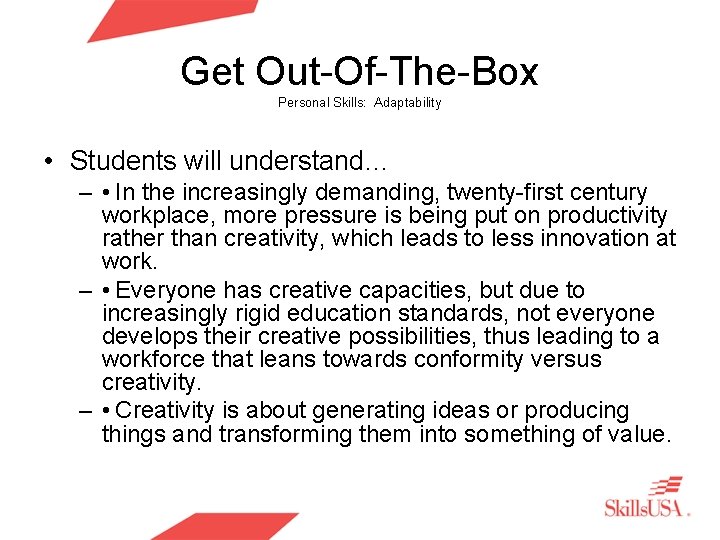 Get Out-Of-The-Box

Personal Skills: Adaptability

• Students will understand…

– • In the increasingly demanding, twenty-first century workplace, more pressure is being put on productivity rather than creativity, which leads to less innovation at work.

– • Everyone has creative capacities, but due to increasingly rigid education standards, not everyone develops their creative possibilities, thus leading to a workforce that leans towards conformity versus creativity.

– • Creativity is about generating ideas or producing things and transforming them into something of value.

SkillsUSA.